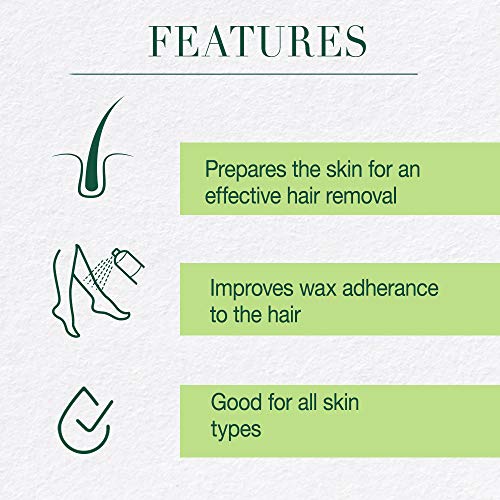 FEATURES

Prepares the skin for an effective hair removal

Improves wax adherance to the hair

Good for all skin types